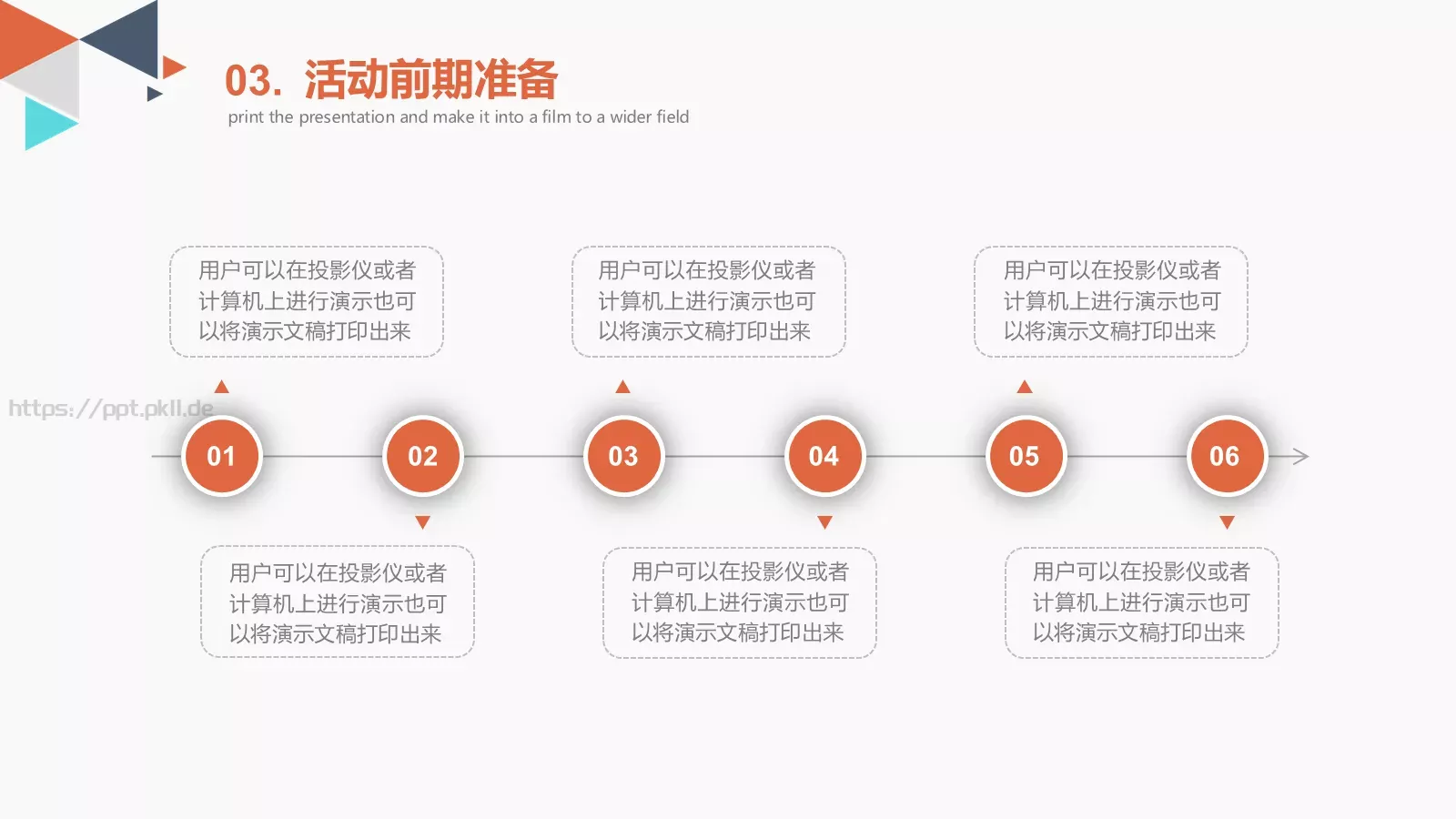 03. 活动前期准备

print the presentation and make it into a film to a wider field

用户可以在投影仪或者计算机上进行演示也可以将演示文稿打印出来

用户可以在投影仪或者计算机上进行演示也可以将演示文稿打印出来

用户可以在投影仪或者计算机上进行演示也可以将演示文稿打印出来

https://ppt.pkll.de

01

02

03

04

05

06

用户可以在投影仪或者计算机上进行演示也可以将演示文稿打印出来

用户可以在投影仪或者计算机上进行演示也可以将演示文稿打印出来

用户可以在投影仪或者计算机上进行演示也可以将演示文稿打印出来